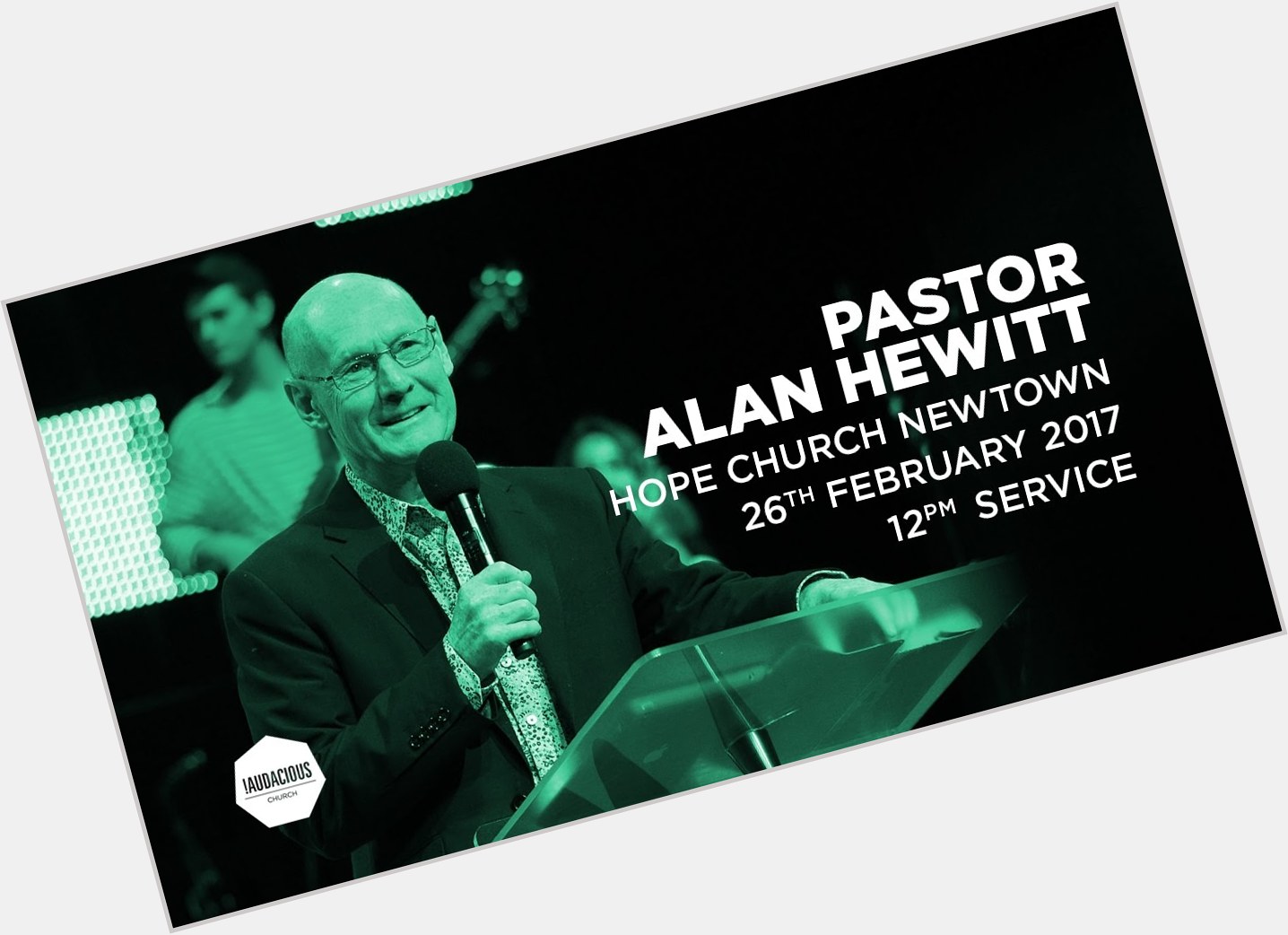 PASTOR
ALAN HEWITT
HOPE CHURCH NEWTOWN
26TH FEBRUARY 2017
12PM SERVICE

!AUDACIOUS
CHURCH